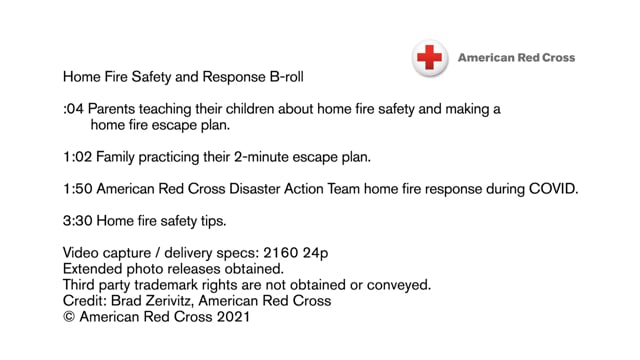 American Red Cross

Home Fire Safety and Response B-roll

:04 Parents teaching their children about home fire safety and making a home fire escape plan.

1:02 Family practicing their 2-minute escape plan.

1:50 American Red Cross Disaster Action Team home fire response during COVID.

3:30 Home fire safety tips.

Video capture / delivery specs: 2160 24p
Extended photo releases obtained.
Third party trademark rights are not obtained or conveyed.
Credit: Brad Zerivitz, American Red Cross
© American Red Cross 2021